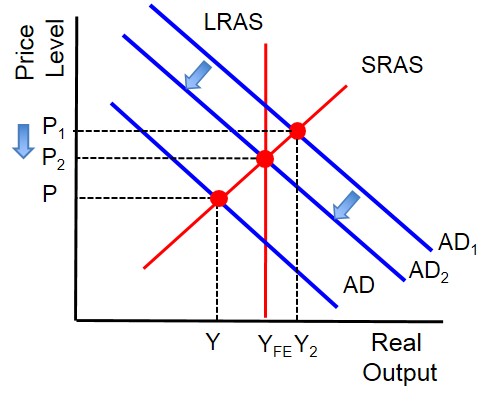 Price Level

LRAS

SRAS

$P_1$

$P_2$

P

$AD_1$

$AD_2$

AD

Y

$Y_{FE}$ $Y_2$

Real Output